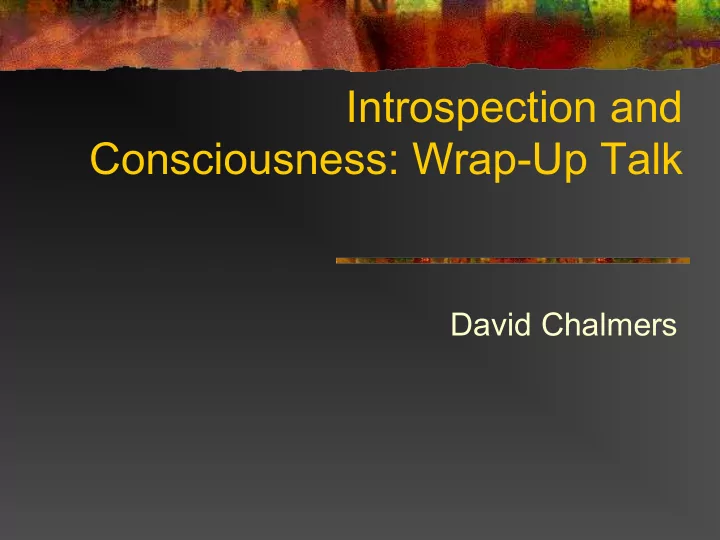 Introspection and Consciousness: Wrap-Up Talk

David Chalmers